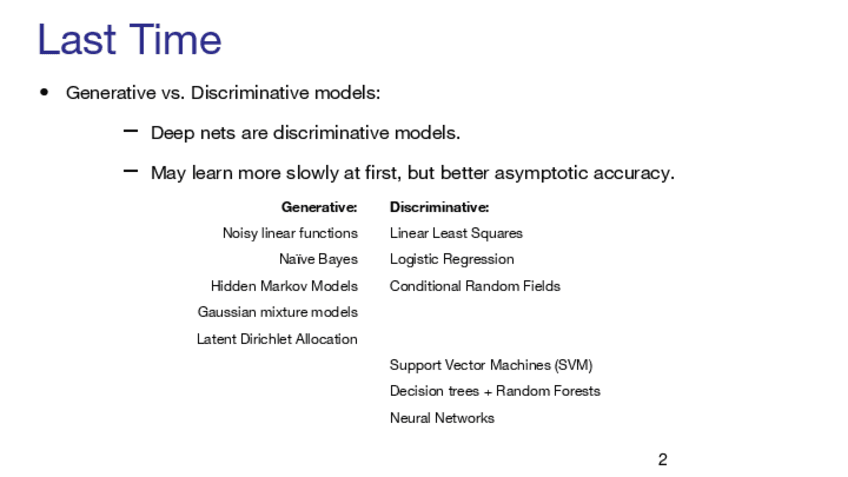 Last Time

• Generative vs. Discriminative models:

– Deep nets are discriminative models.

– May learn more slowly at first, but better asymptotic accuracy.

| Generative: | Discriminative: |
|---|---|
| Noisy linear functions | Linear Least Squares |
| Naïve Bayes | Logistic Regression |
| Hidden Markov Models | Conditional Random Fields |
| Gaussian mixture models | |
| Latent Dirichlet Allocation | |
| | Support Vector Machines (SVM) |
| | Decision trees + Random Forests |
| | Neural Networks |

2